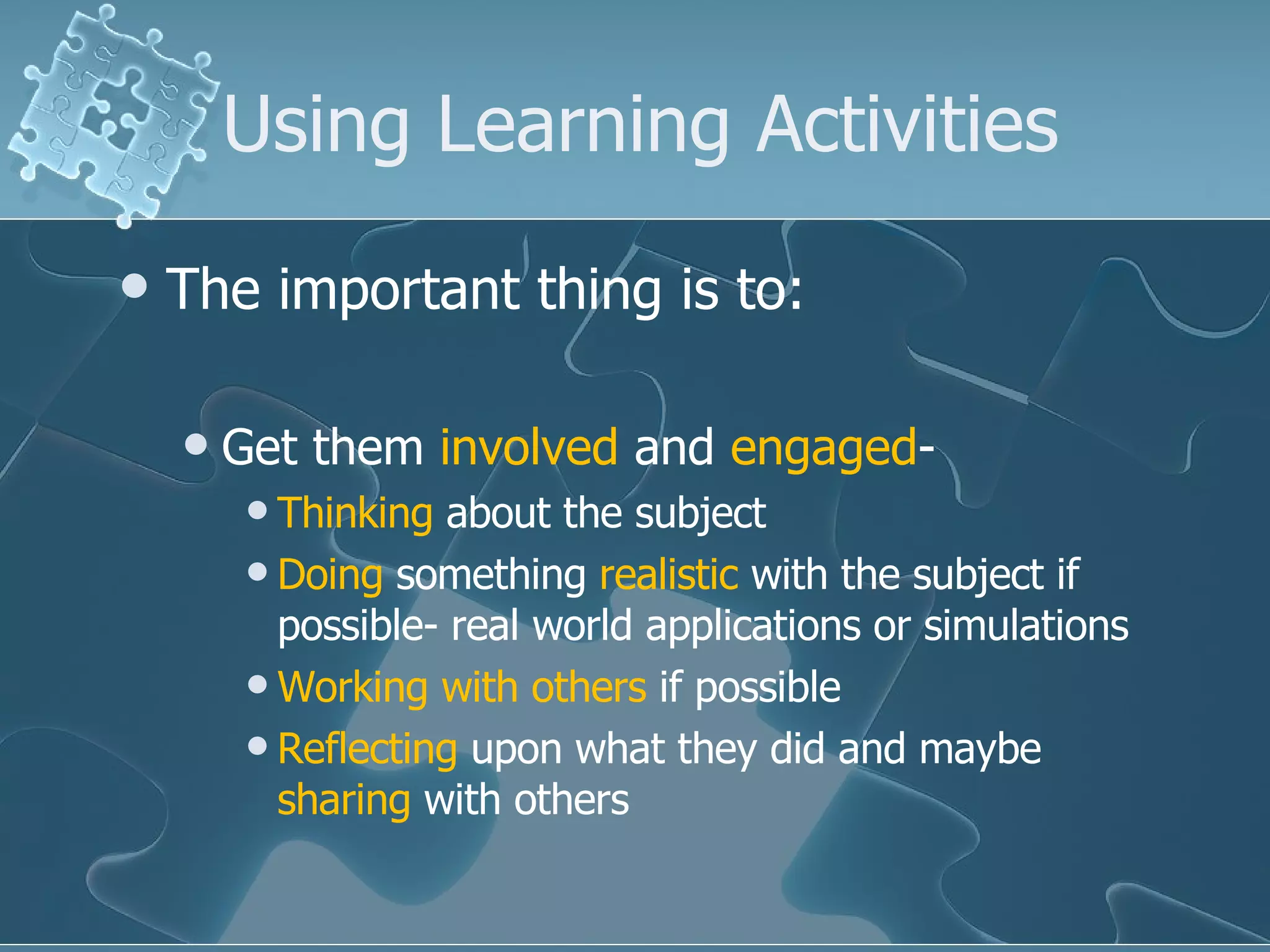 Using Learning Activities

• The important thing is to:

• Get them involved and engaged-
• Thinking about the subject
• Doing something realistic with the subject if possible- real world applications or simulations
• Working with others if possible
• Reflecting upon what they did and maybe sharing with others